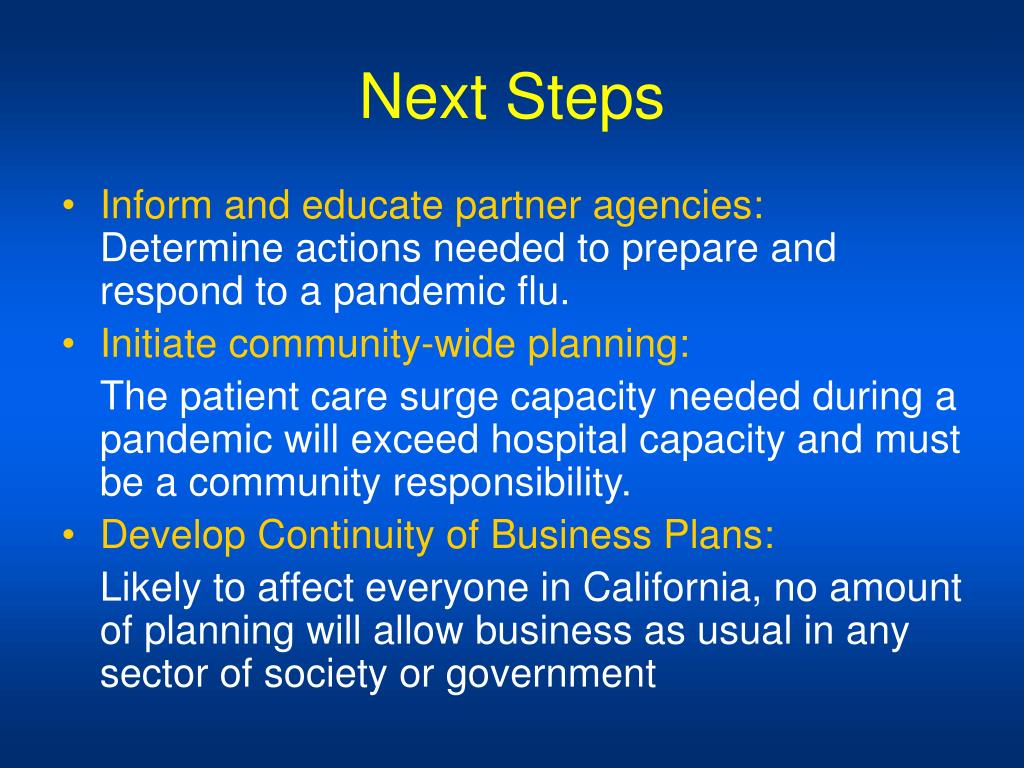 Next Steps

• Inform and educate partner agencies: Determine actions needed to prepare and respond to a pandemic flu.
• Initiate community-wide planning:
The patient care surge capacity needed during a pandemic will exceed hospital capacity and must be a community responsibility.
• Develop Continuity of Business Plans:
Likely to affect everyone in California, no amount of planning will allow business as usual in any sector of society or government